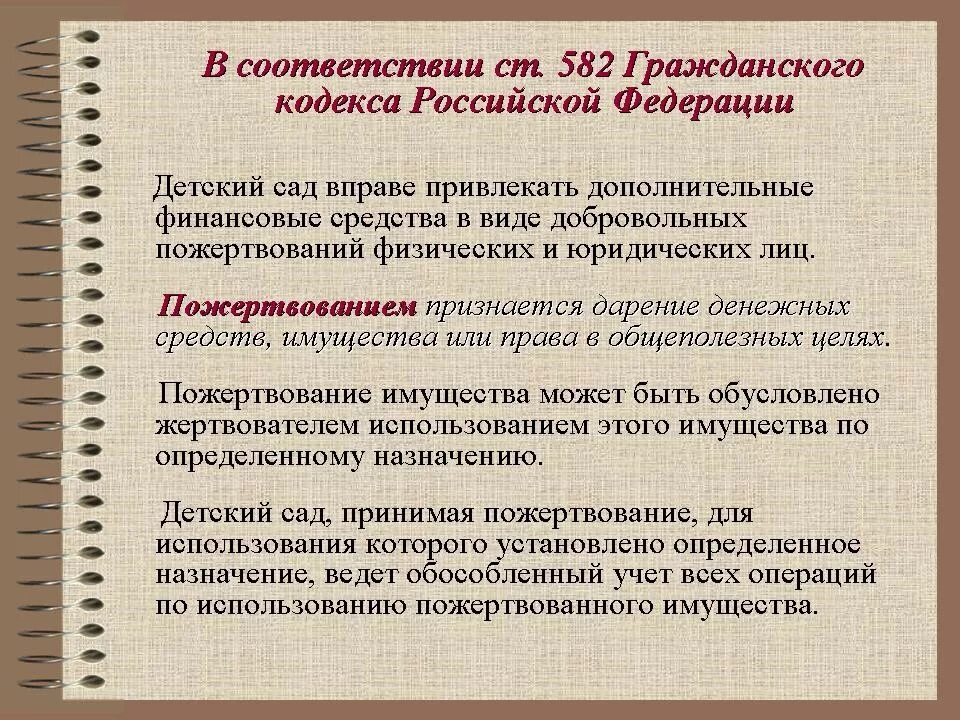 В соответствии ст. 582 Гражданского кодекса Российской Федерации

Детский сад вправе привлекать дополнительные финансовые средства в виде добровольных пожертвований физических и юридических лиц.

Пожертвованием признается дарение денежных средств, имущества или права в общеполезных целях.

Пожертвование имущества может быть обусловлено жертвователем использованием этого имущества по определенному назначению.

Детский сад, принимая пожертвование, для использования которого установлено определенное назначение, ведет обособленный учет всех операций по использованию пожертвованного имущества.